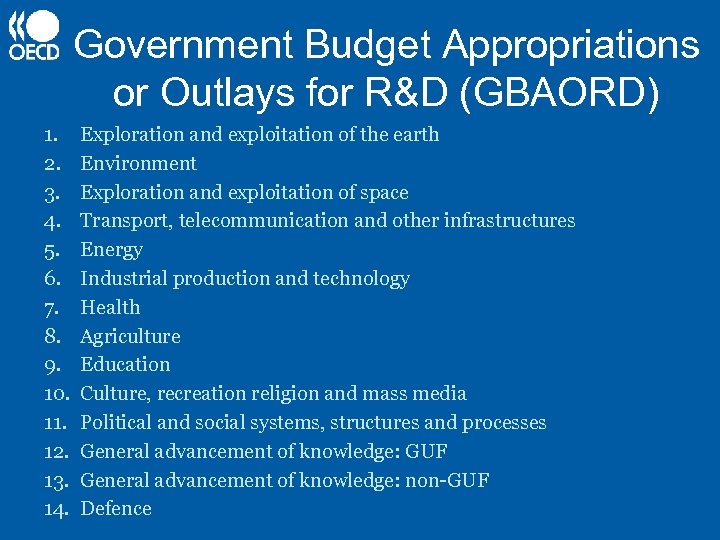 OECD

Government Budget Appropriations or Outlays for R&D (GBAORD)

1. Exploration and exploitation of the earth
2. Environment
3. Exploration and exploitation of space
4. Transport, telecommunication and other infrastructures
5. Energy
6. Industrial production and technology
7. Health
8. Agriculture
9. Education
10. Culture, recreation religion and mass media
11. Political and social systems, structures and processes
12. General advancement of knowledge: GUF
13. General advancement of knowledge: non-GUF
14. Defence